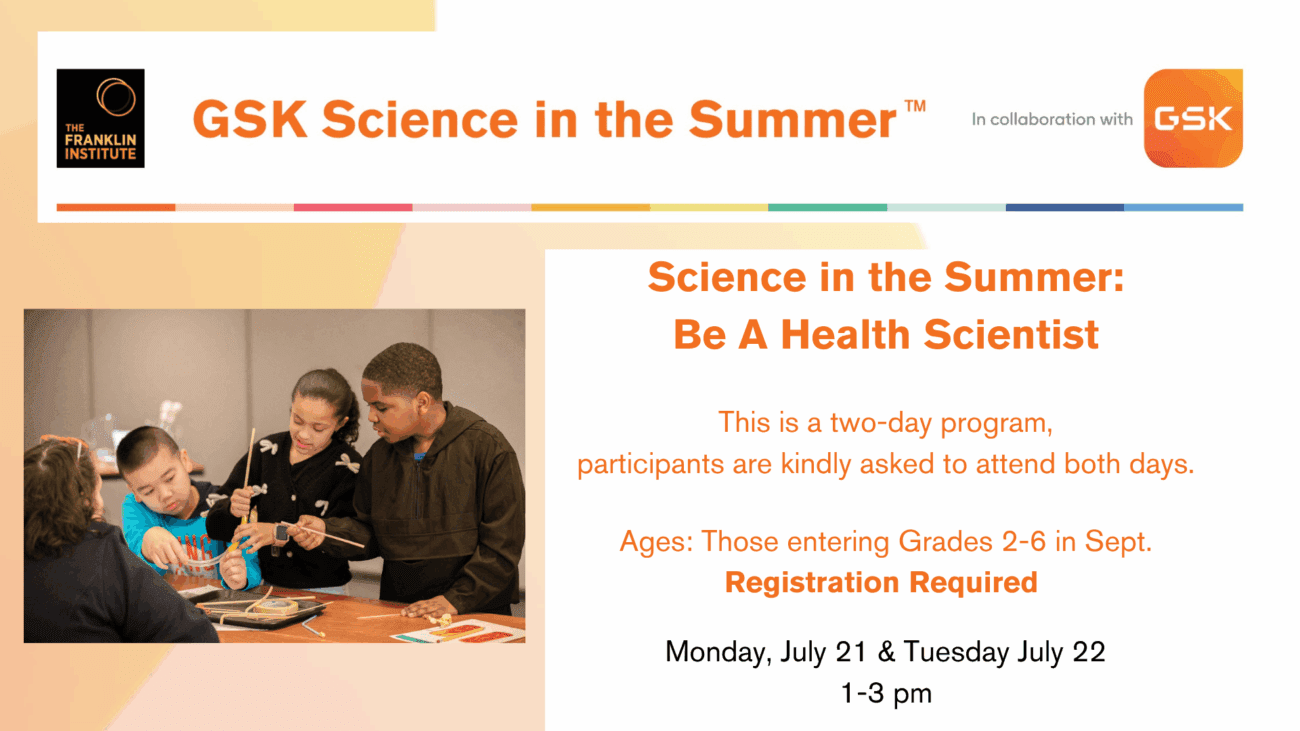 THE FRANKLIN INSTITUTE

GSK Science in the Summer™

In collaboration with GSK

Science in the Summer:
Be A Health Scientist

This is a two-day program, participants are kindly asked to attend both days.

Ages: Those entering Grades 2-6 in Sept.
Registration Required

Monday, July 21 & Tuesday July 22
1-3 pm